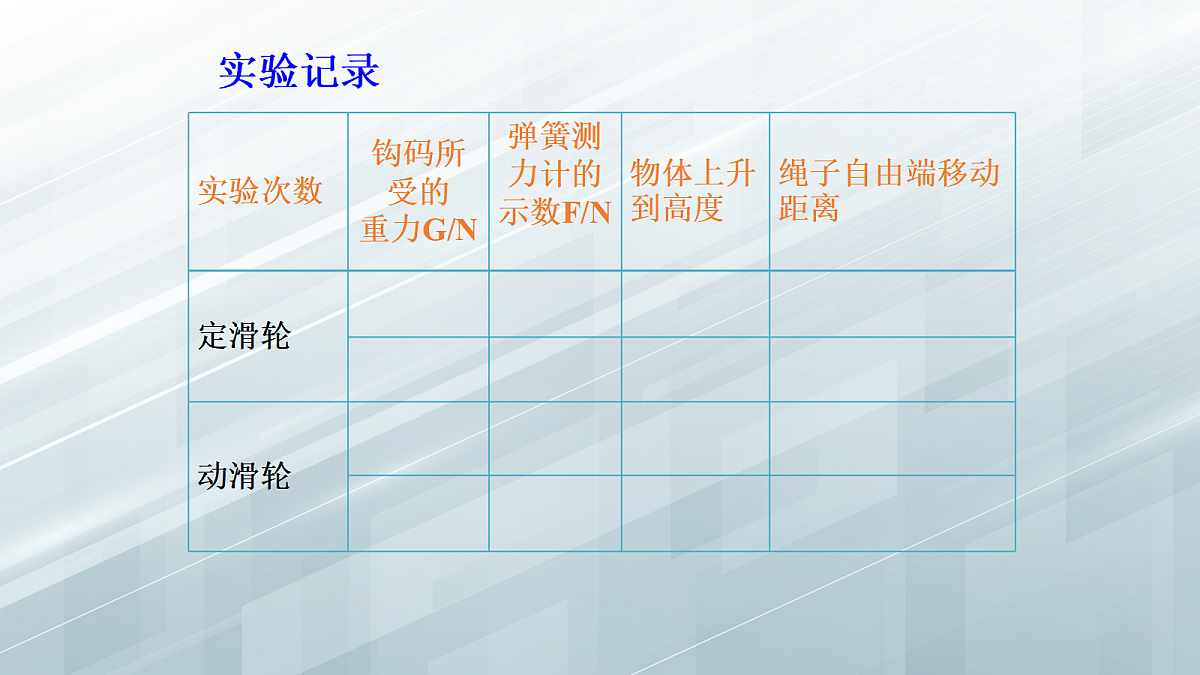 实验记录

| 实验次数 | 钩码所受的重力G/N | 弹簧测力计的示数F/N | 物体上升到高度 | 绳子自由端移动距离 |
|---|---|---|---|---|
| 定滑轮 | | | | |
| | | | | |
| 动滑轮 | | | | |
| | | | | |